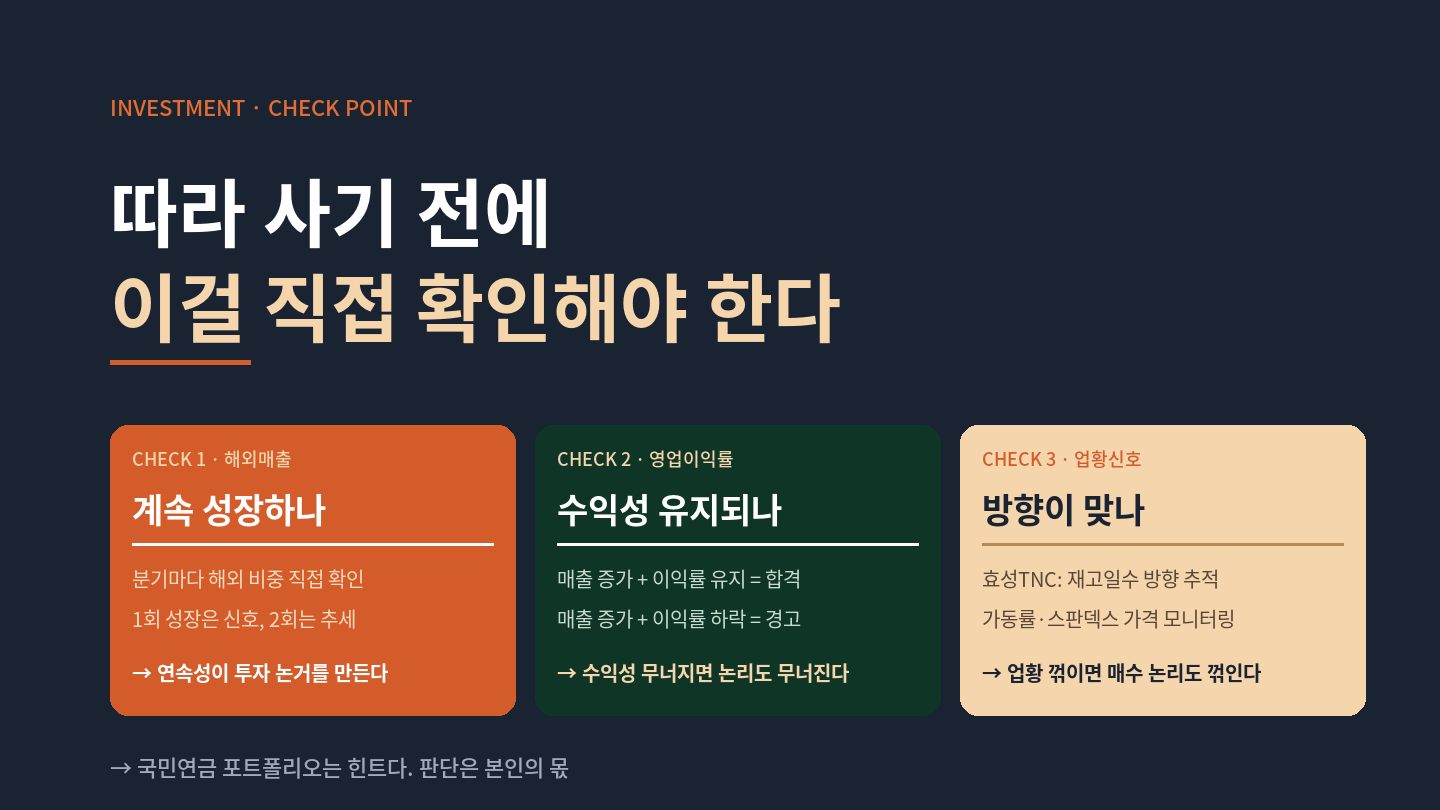 INVESTMENT · CHECK POINT

따라 사기 전에
이걸 직접 확인해야 한다

CHECK 1 · 해외매출

계속 성장하나

분기마다 해외 비중 직접 확인

1회 성장은 신호, 2회는 추세

→ 연속성이 투자 논거를 만든다

CHECK 2 · 영업이익률

수익성 유지되나

매출 증가 + 이익률 유지 = 합격

매출 증가 + 이익률 하락 = 경고

→ 수익성 무너지면 논리도 무너진다

CHECK 3 · 업황신호

방향이 맞나

효성TNC: 재고일수 방향 추적

가동률·스판덱스 가격 모니터링

→ 업황 꺾이면 매수 논리도 꺾인다

→ 국민연금 포트폴리오는 힌트다. 판단은 본인의 몫